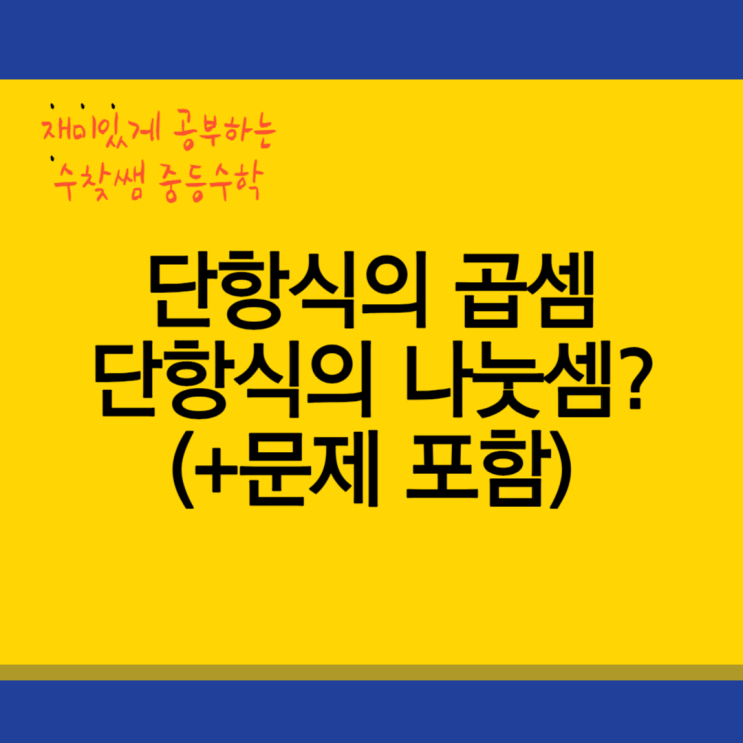 재미있게 공부하는
수찾쌤 중등수학

단항식의 곱셈
단항식의 나눗셈?
(+문제 포함)